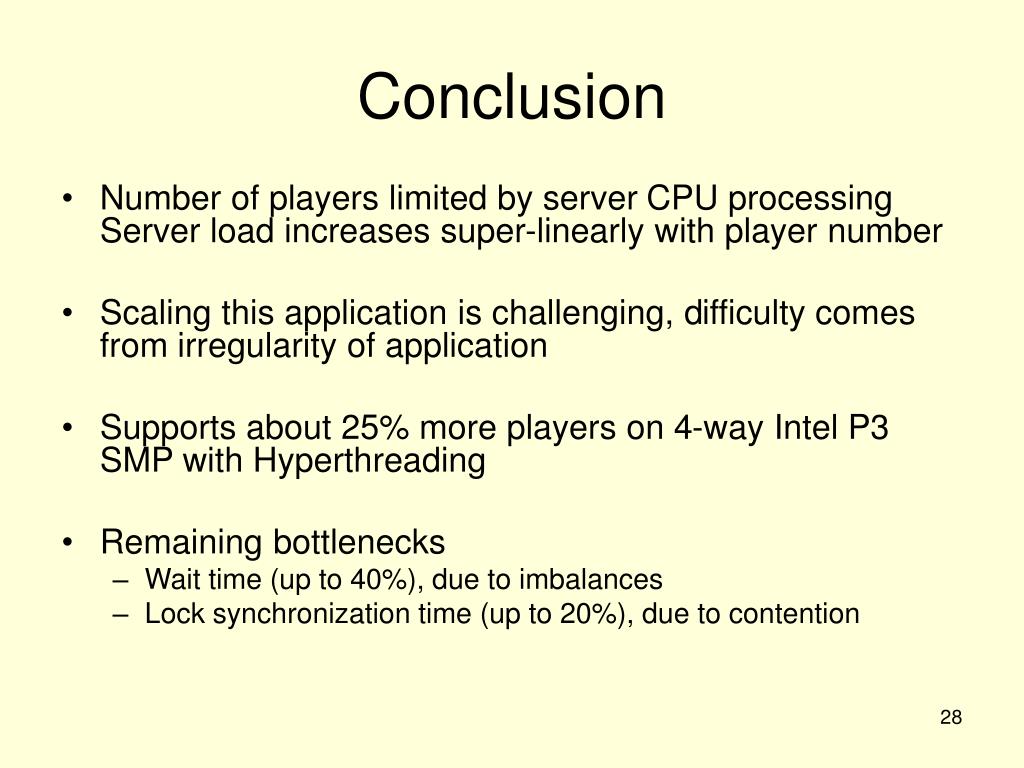 Conclusion

• Number of players limited by server CPU processing Server load increases super-linearly with player number

• Scaling this application is challenging, difficulty comes from irregularity of application

• Supports about 25% more players on 4-way Intel P3 SMP with Hyperthreading

• Remaining bottlenecks
– Wait time (up to 40%), due to imbalances
– Lock synchronization time (up to 20%), due to contention

28